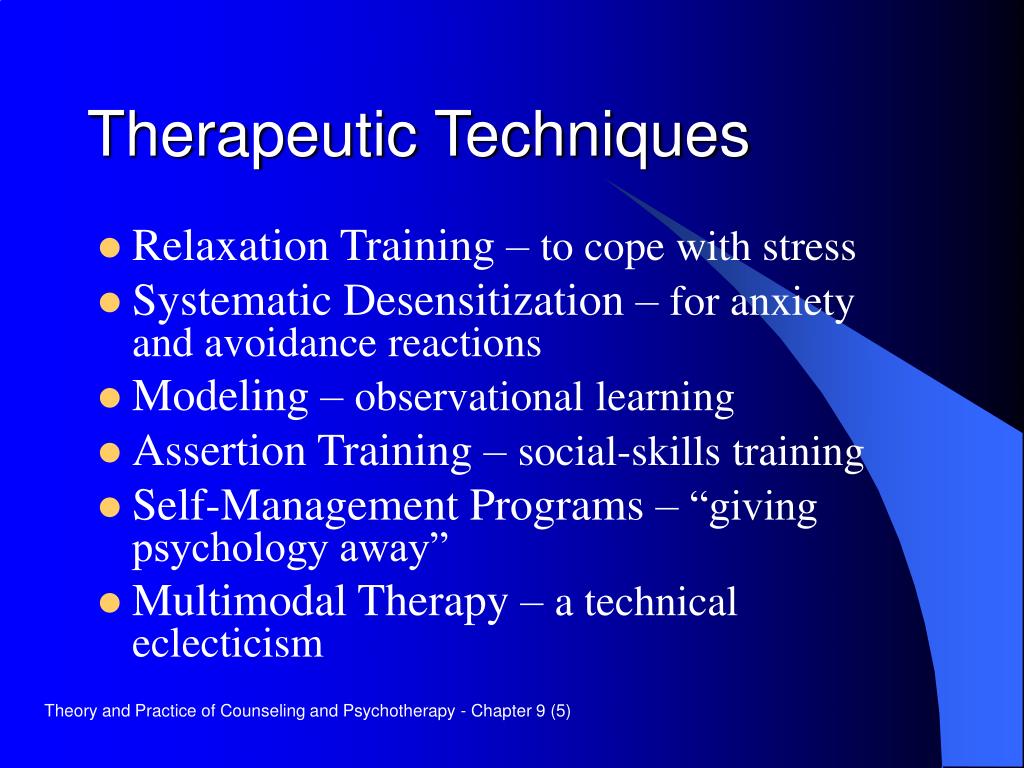 Therapeutic Techniques

- Relaxation Training – to cope with stress
- Systematic Desensitization – for anxiety and avoidance reactions
- Modeling – observational learning
- Assertion Training – social-skills training
- Self-Management Programs – “giving psychology away”
- Multimodal Therapy – a technical eclecticism

Theory and Practice of Counseling and Psychotherapy - Chapter 9 (5)